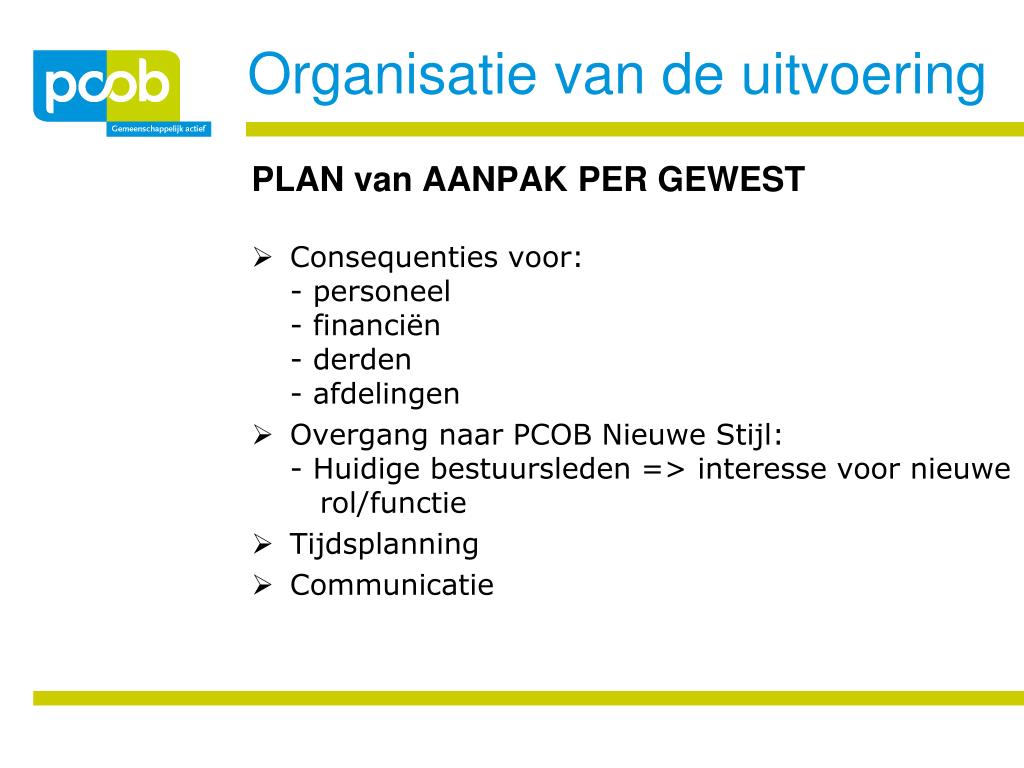 pcob
Gemeenschappelijk actief

Organisatie van de uitvoering

PLAN van AANPAK PER GEWEST

➢ Consequenties voor:
- personeel
- financiën
- derden
- afdelingen

➢ Overgang naar PCOB Nieuwe Stijl:
- Huidige bestuursleden => interesse voor nieuwe rol/functie

➢ Tijdsplanning

➢ Communicatie